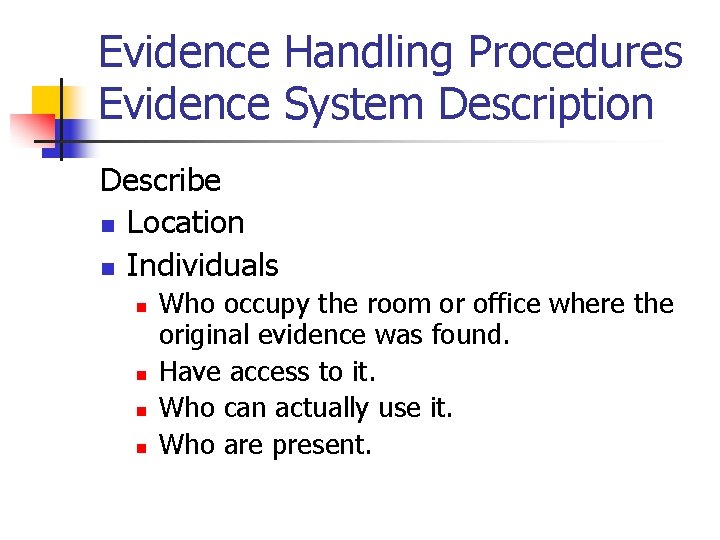 Evidence Handling Procedures Evidence System Description

Describe

- Location
- Individuals
  - Who occupy the room or office where the original evidence was found.
  - Have access to it.
  - Who can actually use it.
  - Who are present.